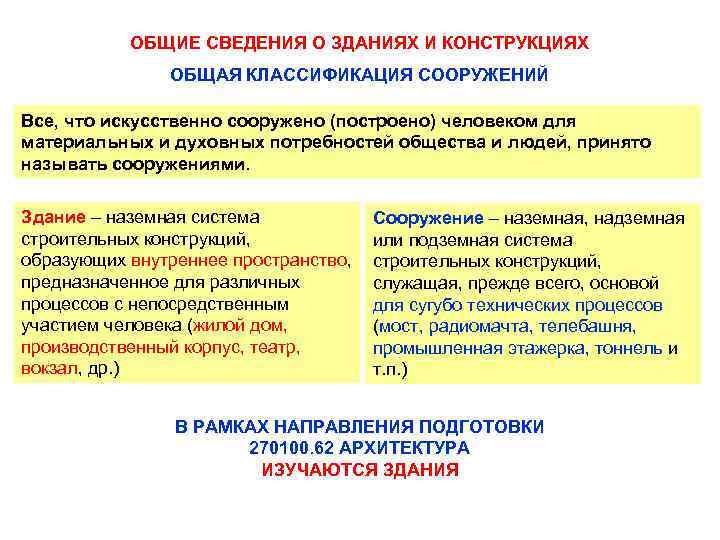 ОБЩИЕ СВЕДЕНИЯ О ЗДАНИЯХ И КОНСТРУКЦИЯХ

ОБЩАЯ КЛАССИФИКАЦИЯ СООРУЖЕНИЙ

Все, что искусственно сооружено (построено) человеком для материальных и духовных потребностей общества и людей, принято называть сооружениями.

Здание – наземная система строительных конструкций, образующих внутреннее пространство, предназначенное для различных процессов с непосредственным участием человека (жилой дом, производственный корпус, театр, вокзал, др.)

Сооружение – наземная, надземная или подземная система строительных конструкций, служащая, прежде всего, основой для сугубо технических процессов (мост, радиомачта, телебашня, промышленная этажерка, тоннель и т.п.)

В РАМКАХ НАПРАВЛЕНИЯ ПОДГОТОВКИ
270100.62 АРХИТЕКТУРА
ИЗУЧАЮТСЯ ЗДАНИЯ